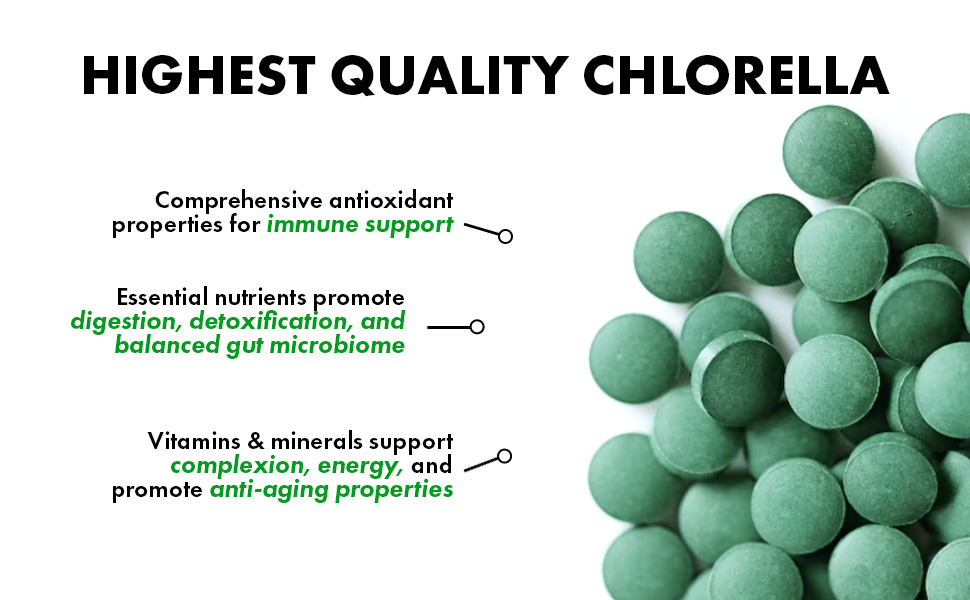 HIGHEST QUALITY CHLORELLA

Comprehensive antioxidant properties for immune support

Essential nutrients promote digestion, detoxification, and balanced gut microbiome

Vitamins & minerals support complexion, energy, and promote anti-aging properties